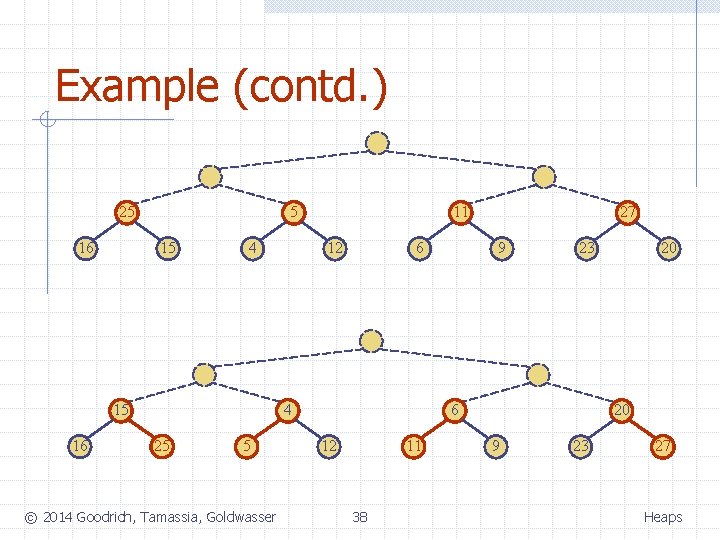 Example (contd.)

25 5 11 27
16 15 4 12 6 9 23 20

15 4 6 20
16 25 5 12 11 9 23 27

© 2014 Goodrich, Tamassia, Goldwasser 38 Heaps